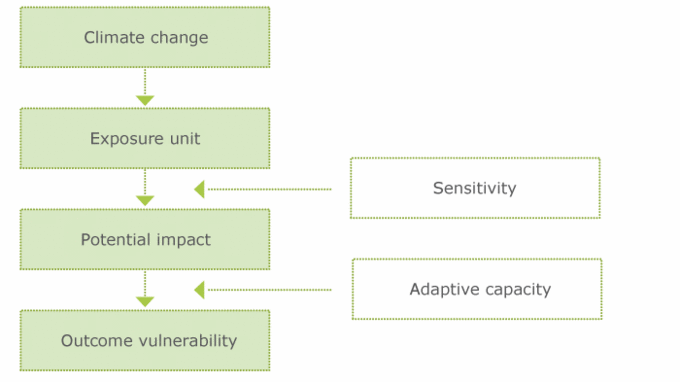 Climate change

Exposure unit

Sensitivity

Potential impact

Adaptive capacity

Outcome vulnerability